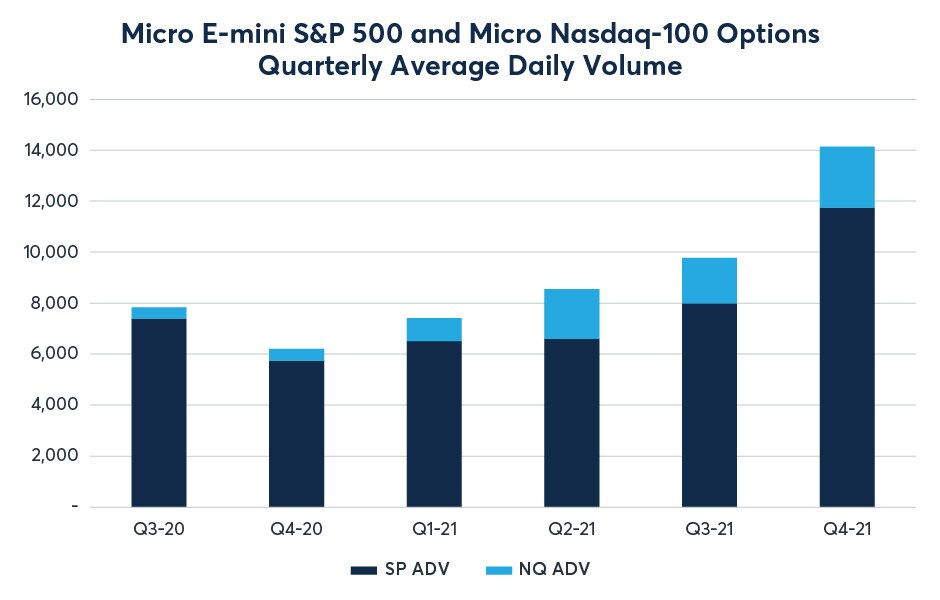 Micro E-mini S&P 500 and Micro Nasdaq-100 Options Quarterly Average Daily Volume

16,000
14,000
12,000
10,000
8,000
6,000
4,000
2,000
-

Q3-20
Q4-20
Q1-21
Q2-21
Q3-21
Q4-21

SP ADV
NQ ADV